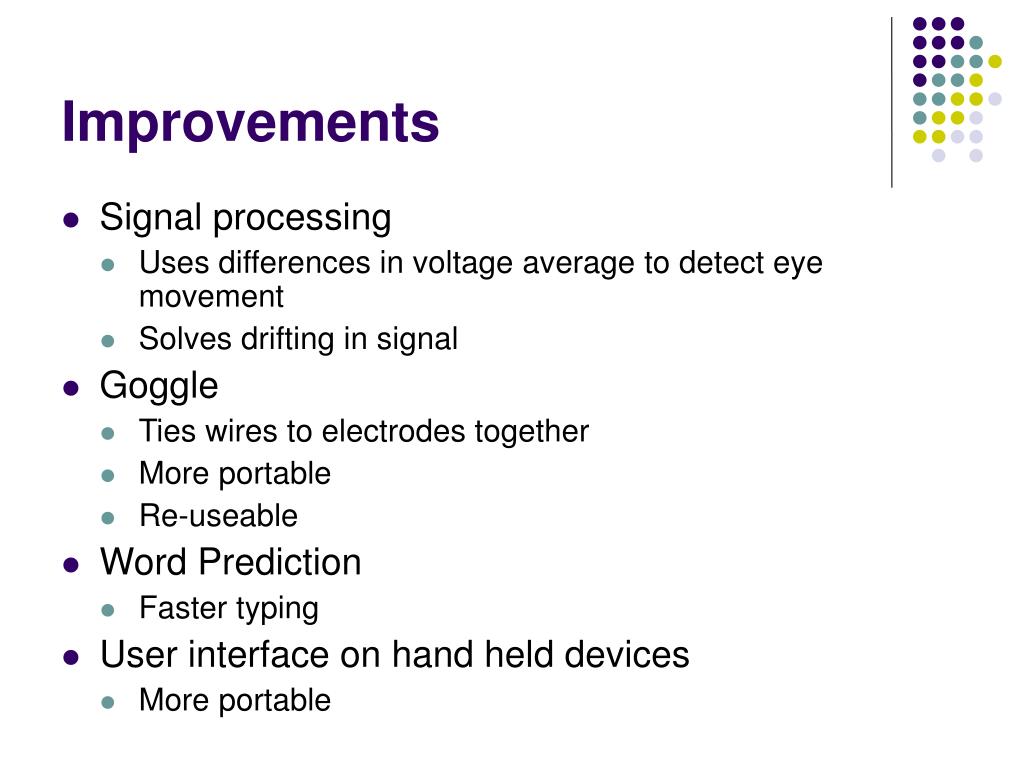 Improvements

- Signal processing
  - Uses differences in voltage average to detect eye movement
  - Solves drifting in signal
- Goggle
  - Ties wires to electrodes together
  - More portable
  - Re-useable
- Word Prediction
  - Faster typing
- User interface on hand held devices
  - More portable